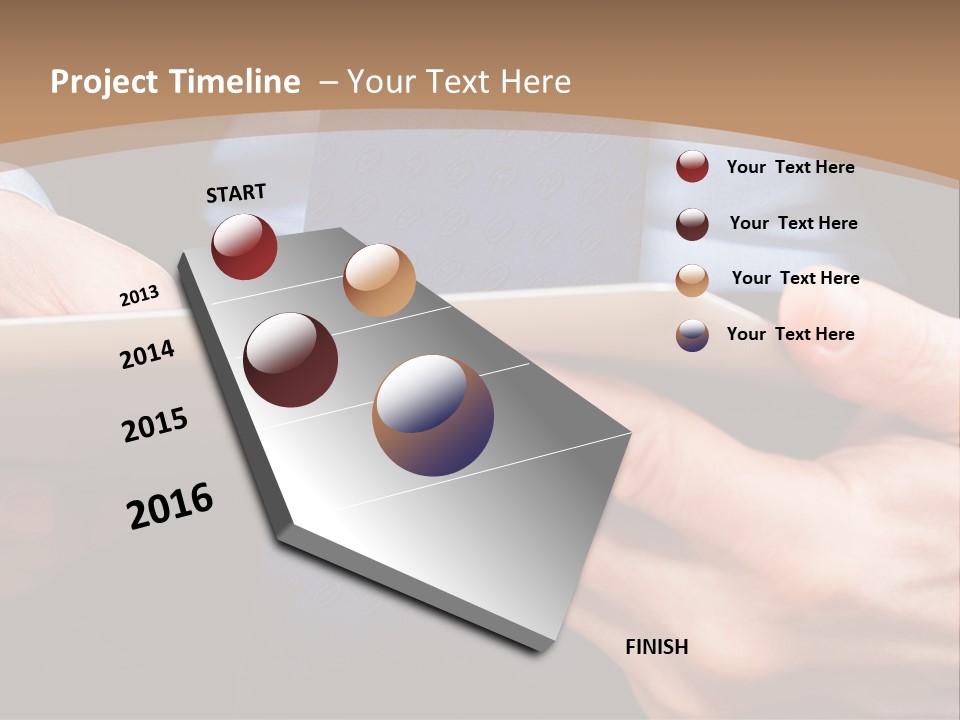 Project Timeline – Your Text Here

START

2013

2014

2015

2016

FINISH

Your Text Here

Your Text Here

Your Text Here

Your Text Here